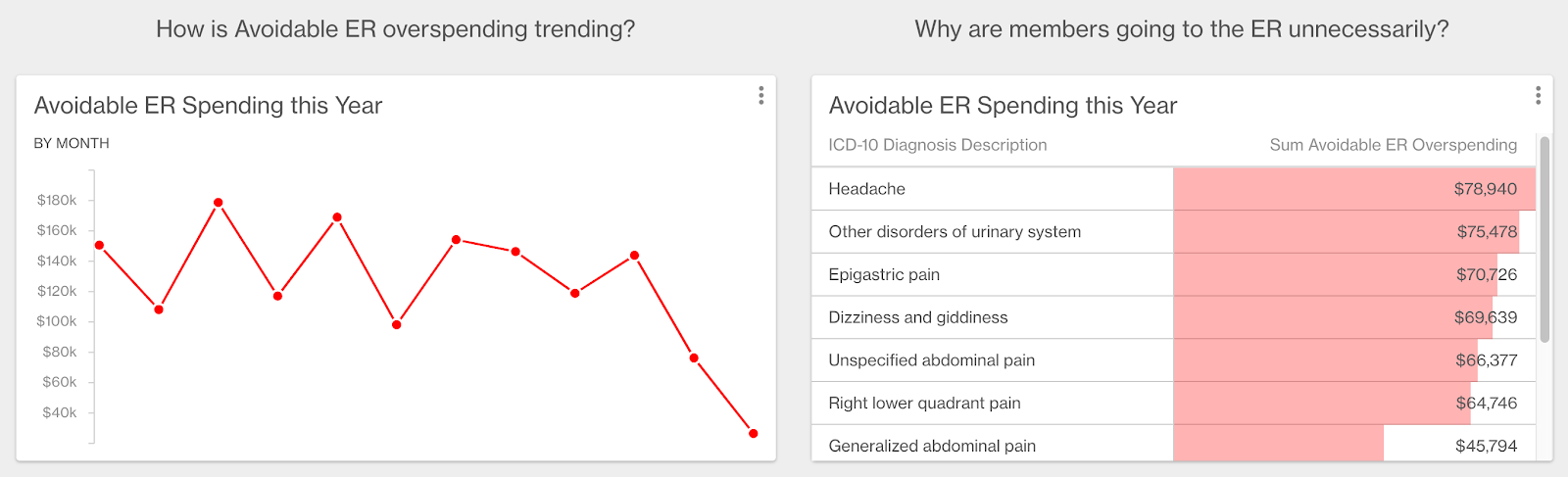 How is Avoidable ER overspending trending?

Avoidable ER Spending this Year

BY MONTH

$180k
$160k
$140k
$120k
$100k
$80k
$60k
$40k

Why are members going to the ER unnecessarily?

Avoidable ER Spending this Year

| ICD-10 Diagnosis Description | Sum Avoidable ER Overspending |
|---|---|
| Headache | $78,940 |
| Other disorders of urinary system | $75,478 |
| Epigastric pain | $70,726 |
| Dizziness and giddiness | $69,639 |
| Unspecified abdominal pain | $66,377 |
| Right lower quadrant pain | $64,746 |
| Generalized abdominal pain | $45,794 |